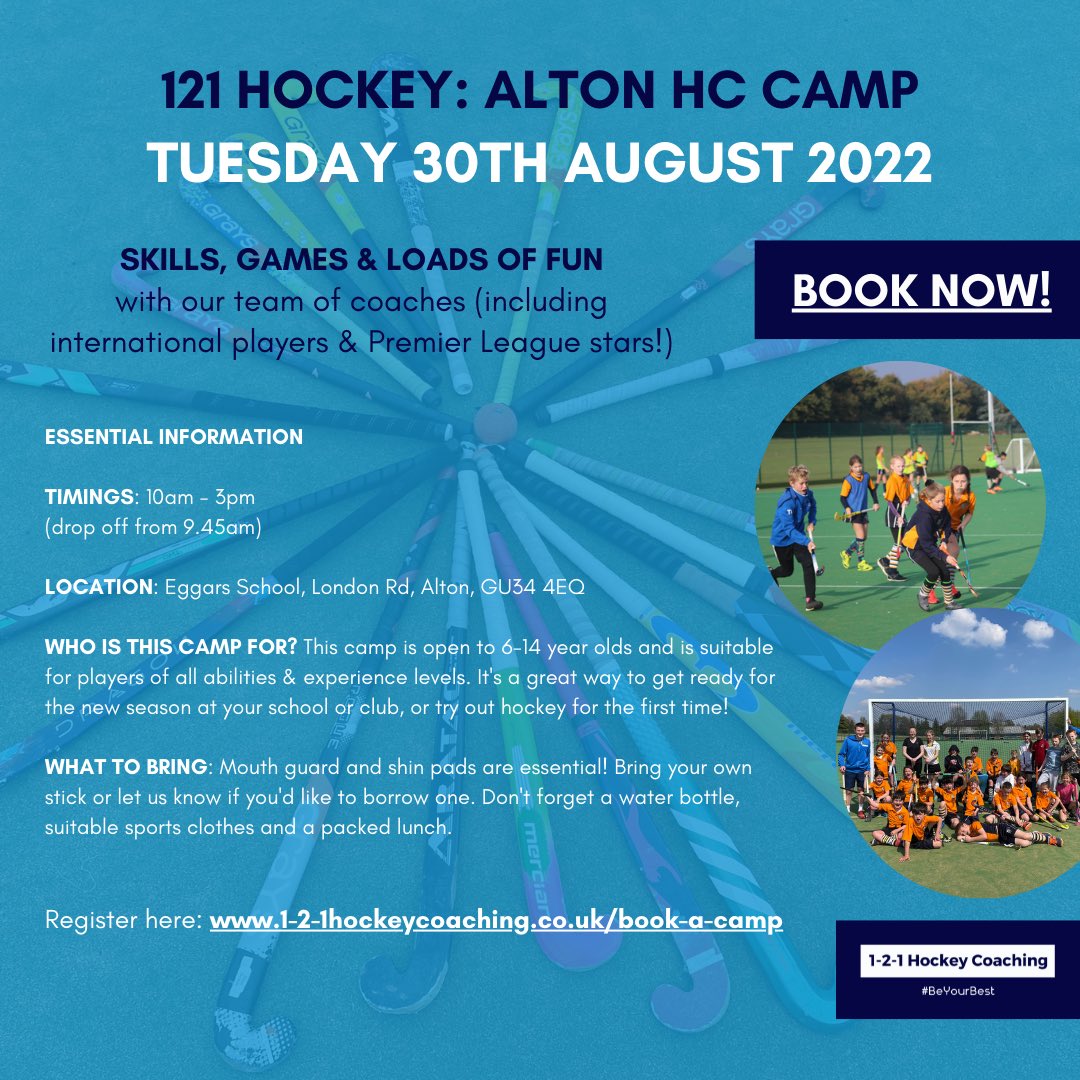 121 HOCKEY: ALTON HC CAMP
TUESDAY 30TH AUGUST 2022

SKILLS, GAMES & LOADS OF FUN
with our team of coaches (including international players & Premier League stars!)

BOOK NOW!

ESSENTIAL INFORMATION

TIMINGS: 10am - 3pm
(drop off from 9.45am)

LOCATION: Eggars School, London Rd, Alton, GU34 4EQ

WHO IS THIS CAMP FOR? This camp is open to 6-14 year olds and is suitable for players of all abilities & experience levels. It's a great way to get ready for the new season at your school or club, or try out hockey for the first time!

WHAT TO BRING: Mouth guard and shin pads are essential! Bring your own stick or let us know if you'd like to borrow one. Don't forget a water bottle, suitable sports clothes and a packed lunch.

Register here: www.1-2-1hockeycoaching.co.uk/book-a-camp

1-2-1 Hockey Coaching
#BeYourBest